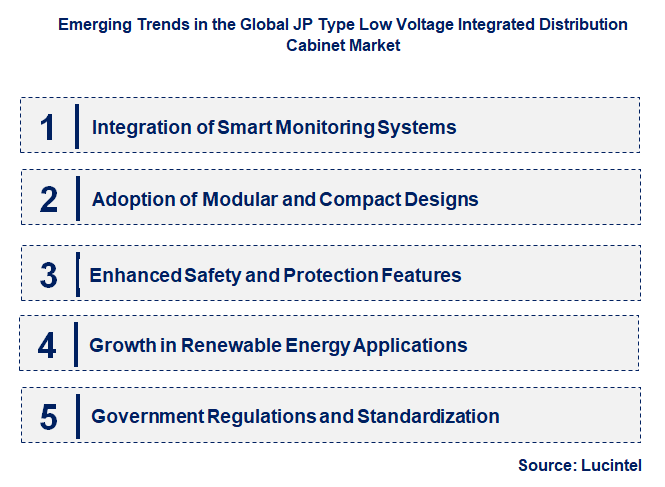 Emerging Trends in the Global JP Type Low Voltage Integrated Distribution Cabinet Market

1 Integration of Smart Monitoring Systems

2 Adoption of Modular and Compact Designs

3 Enhanced Safety and Protection Features

4 Growth in Renewable Energy Applications

5 Government Regulations and Standardization

Source: Lucintel